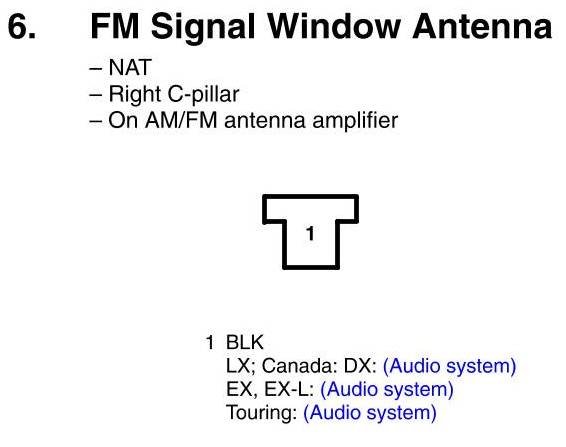 6. FM Signal Window Antenna

– NAT
– Right C-pillar
– On AM/FM antenna amplifier

1

1 BLK
LX; Canada: DX: (Audio system)
EX, EX-L: (Audio system)
Touring: (Audio system)